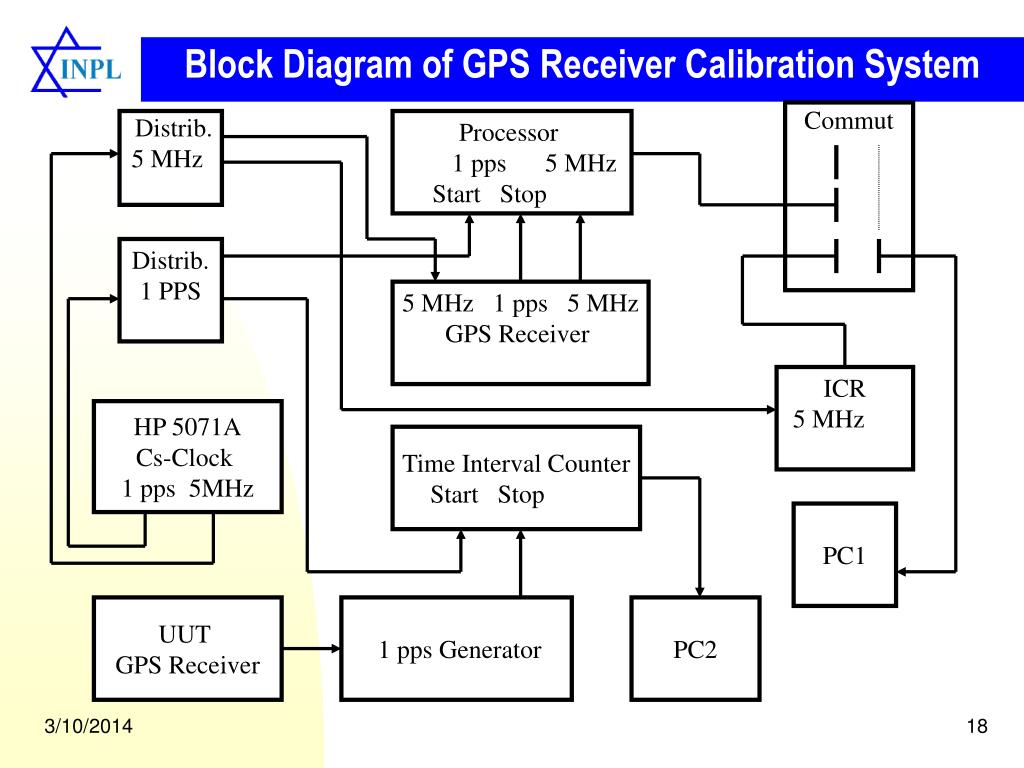 INPL

Block Diagram of GPS Receiver Calibration System

Distrib.
5 MHz

Processor
1 pps 5 MHz
Start Stop

Commut

Distrib.
1 PPS

5 MHz 1 pps 5 MHz
GPS Receiver

ICR
5 MHz

HP 5071A
Cs-Clock
1 pps 5MHz

Time Interval Counter
Start Stop

PC1

UUT
GPS Receiver

1 pps Generator

PC2

3/10/2014

18